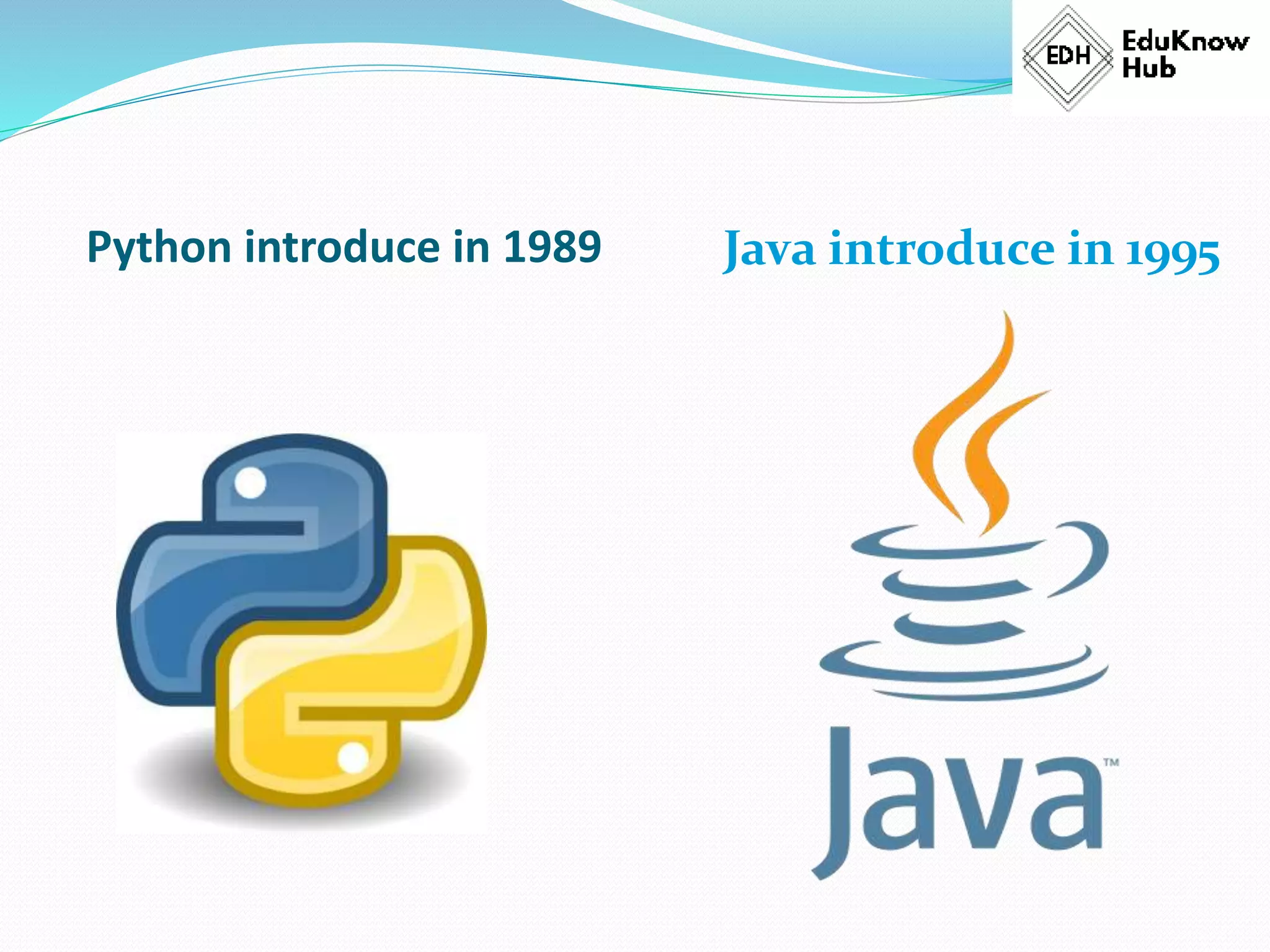 EDH EduKnow Hub

Python introduce in 1989

Java introduce in 1995

Java™